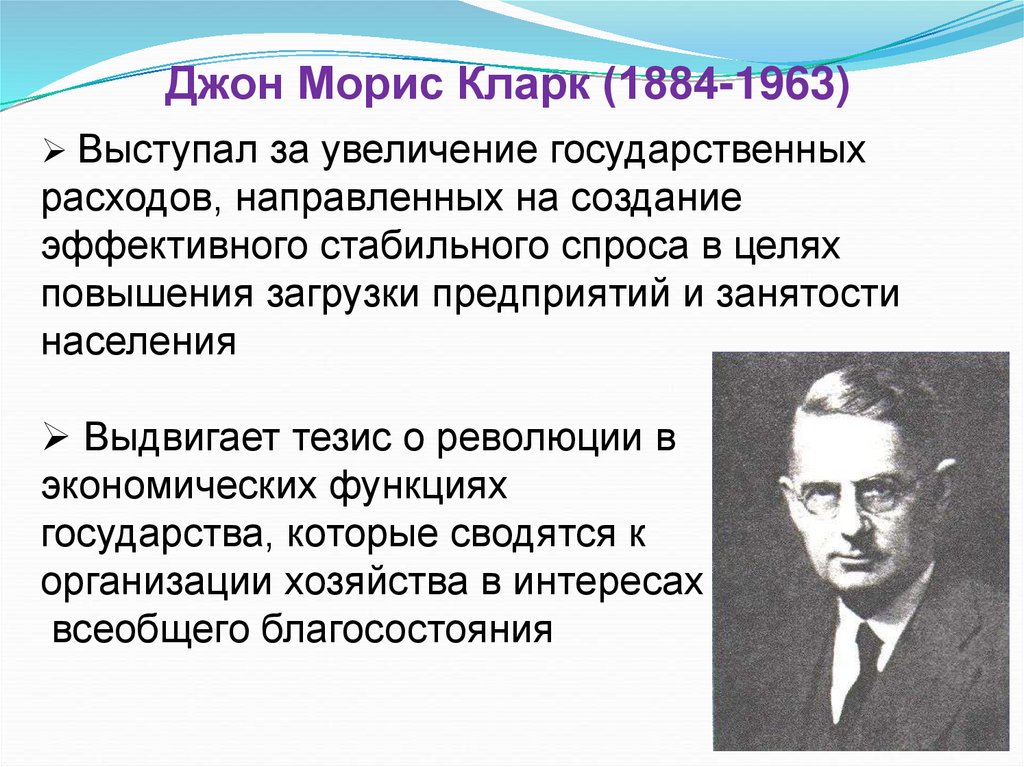 Джон Морис Кларк (1884-1963)

➢ Выступал за увеличение государственных расходов, направленных на создание эффективного стабильного спроса в целях повышения загрузки предприятий и занятости населения

➢ Выдвигает тезис о революции в экономических функциях государства, которые сводятся к организации хозяйства в интересах всеобщего благосостояния